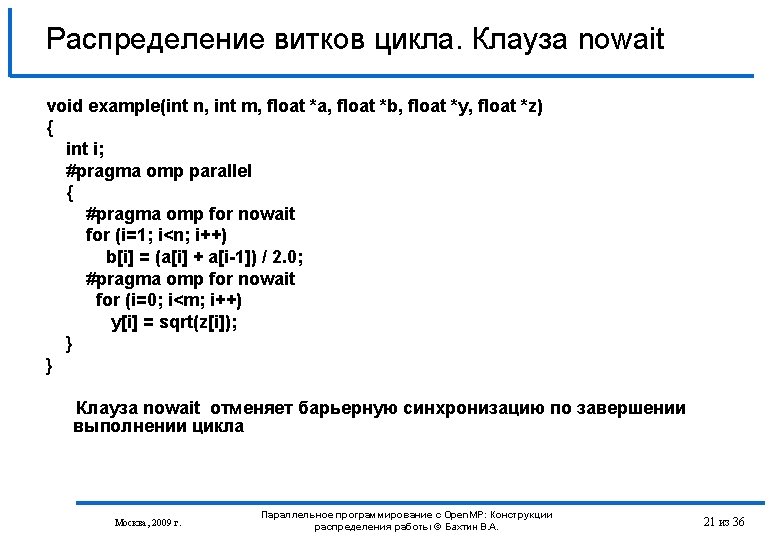 Распределение витков цикла. Клауза nowait

void example(int n, int m, float *a, float *b, float *y, float *z)
{
int i;
#pragma omp parallel
{
#pragma omp for nowait
for (i=1; i<n; i++)
b[i] = (a[i] + a[i-1]) / 2.0;
#pragma omp for nowait
for (i=0; i<m; i++)
y[i] = sqrt(z[i]);
}
}

Клауза nowait отменяет барьерную синхронизацию по завершении выполнении цикла

Москва, 2009 г.

Параллельное программирование с OpenMP: Конструкции распределения работы © Бахтин В.А.

21 из 36